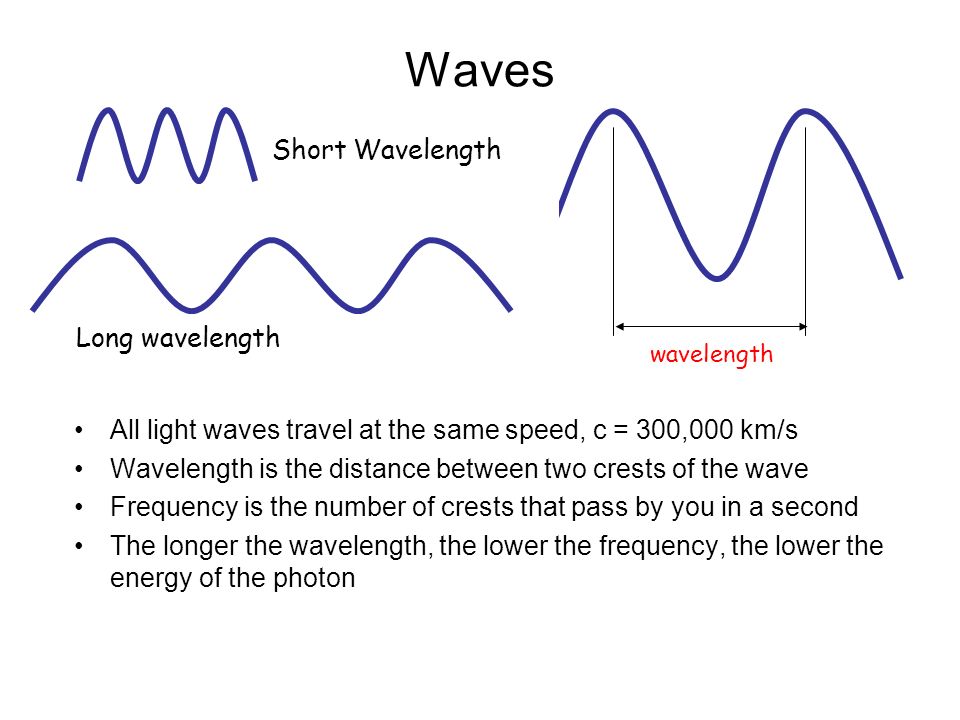 Waves

Short Wavelength

Long wavelength

wavelength

• All light waves travel at the same speed, c = 300,000 km/s
• Wavelength is the distance between two crests of the wave
• Frequency is the number of crests that pass by you in a second
• The longer the wavelength, the lower the frequency, the lower the energy of the photon